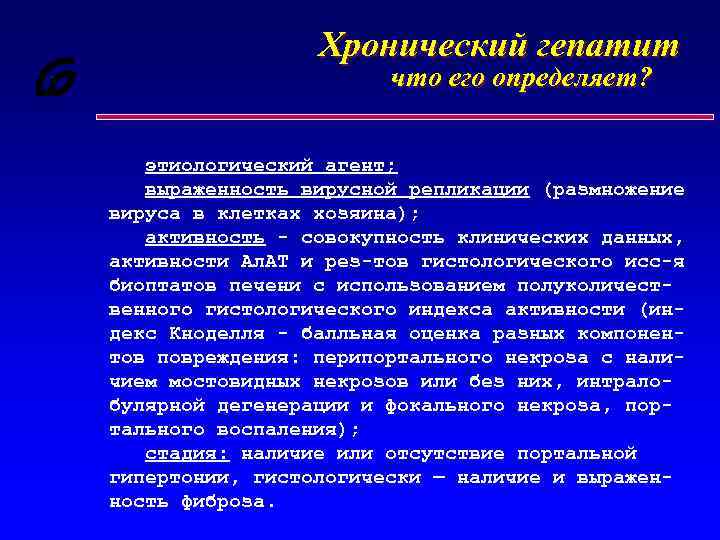 Хронический гепатит
что его определяет?

этиологический агент;

выраженность вирусной репликации (размножение вируса в клетках хозяина);

активность - совокупность клинических данных, активности АлАТ и рез-тов гистологического исс-я биоптатов печени с использованием полуколичественного гистологического индекса активности (индекс Кноделля - балльная оценка разных компонентов повреждения: перипортального некроза с наличием мостовидных некрозов или без них, интралобулярной дегенерации и фокального некроза, портального воспаления);

стадия: наличие или отсутствие портальной гипертонии, гистологически — наличие и выраженность фиброза.